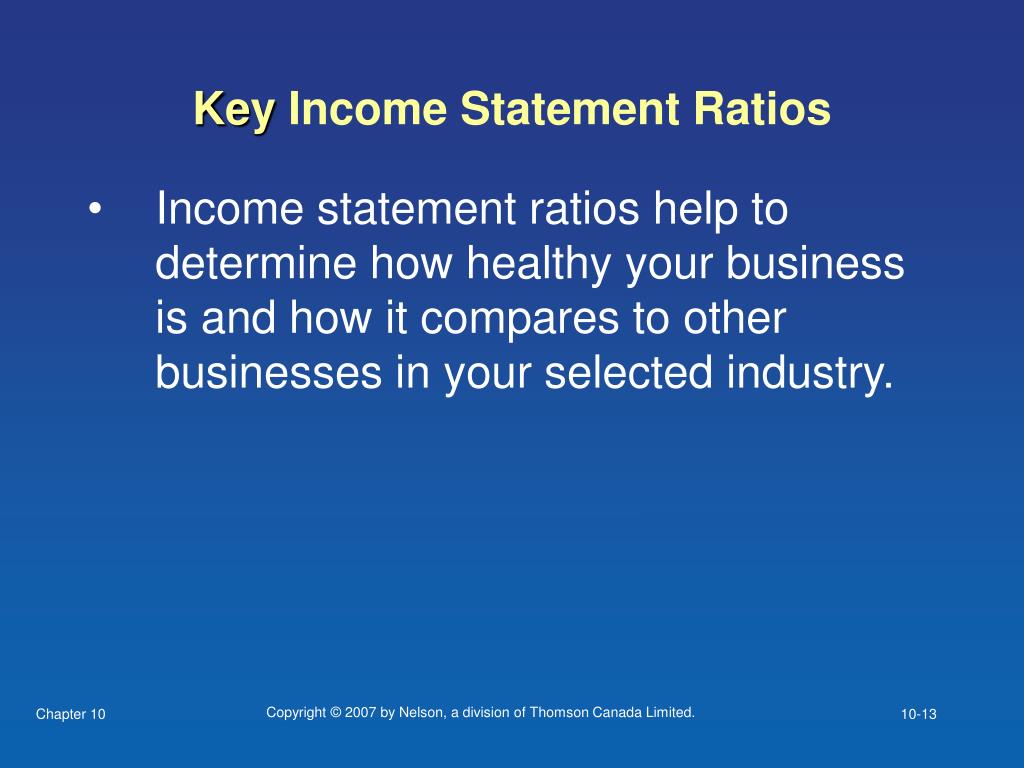 Key Income Statement Ratios

• Income statement ratios help to determine how healthy your business is and how it compares to other businesses in your selected industry.

Chapter 10

Copyright © 2007 by Nelson, a division of Thomson Canada Limited.

10-13